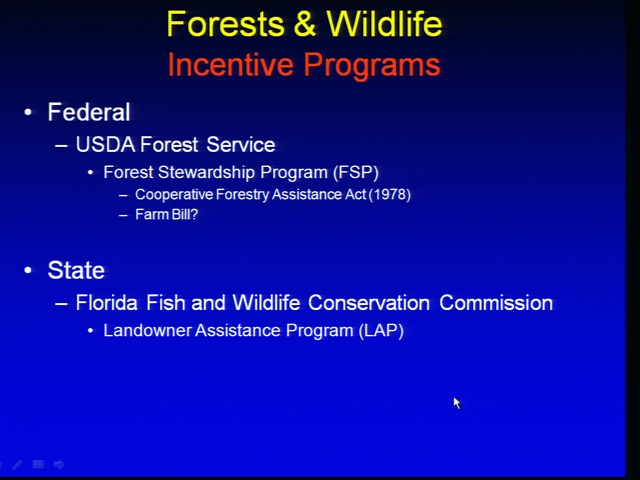 Forests & Wildlife
Incentive Programs

• Federal
– USDA Forest Service
• Forest Stewardship Program (FSP)
– Cooperative Forestry Assistance Act (1978)
– Farm Bill?

• State
– Florida Fish and Wildlife Conservation Commission
• Landowner Assistance Program (LAP)